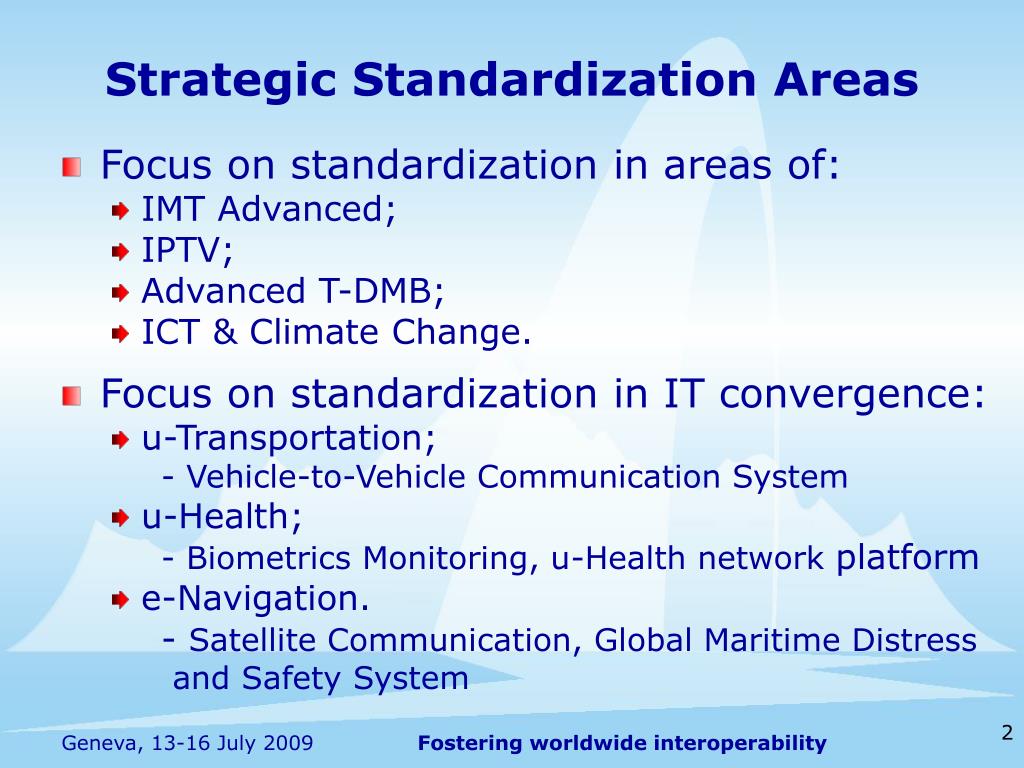 Strategic Standardization Areas

Focus on standardization in areas of:

IMT Advanced;

IPTV;

Advanced T-DMB;

ICT & Climate Change.

Focus on standardization in IT convergence:

u-Transportation;

- Vehicle-to-Vehicle Communication System

u-Health;

- Biometrics Monitoring, u-Health network platform

e-Navigation.

- Satellite Communication, Global Maritime Distress and Safety System

Geneva, 13-16 July 2009

Fostering worldwide interoperability

2